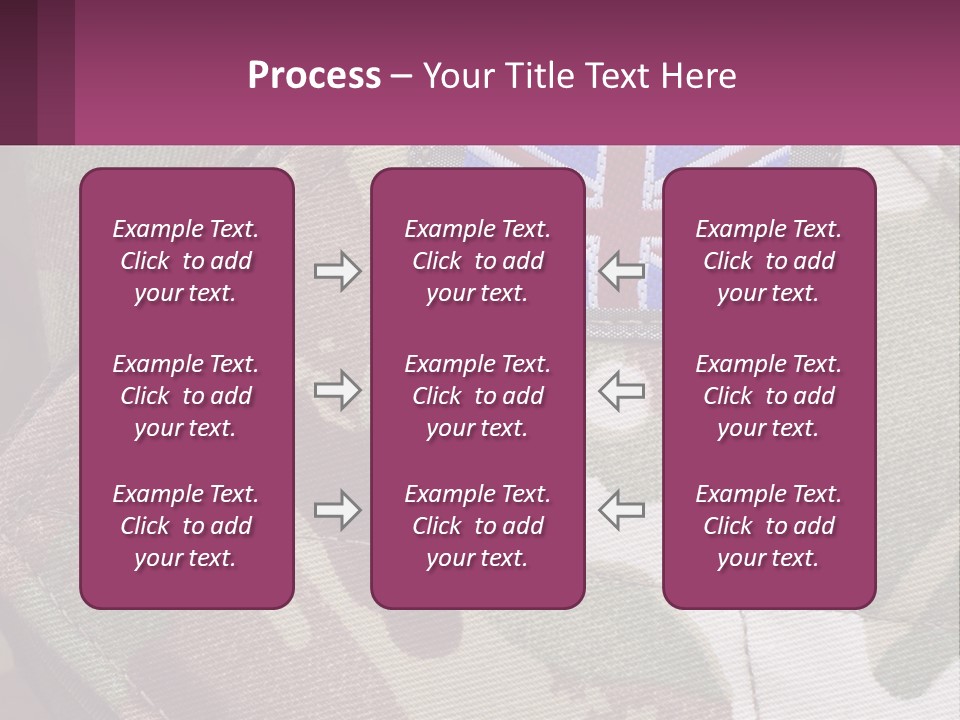 Process – Your Title Text Here

Example Text. Click to add your text.

Example Text. Click to add your text.

Example Text. Click to add your text.

Example Text. Click to add your text.

Example Text. Click to add your text.

Example Text. Click to add your text.

Example Text. Click to add your text.

Example Text. Click to add your text.

Example Text. Click to add your text.